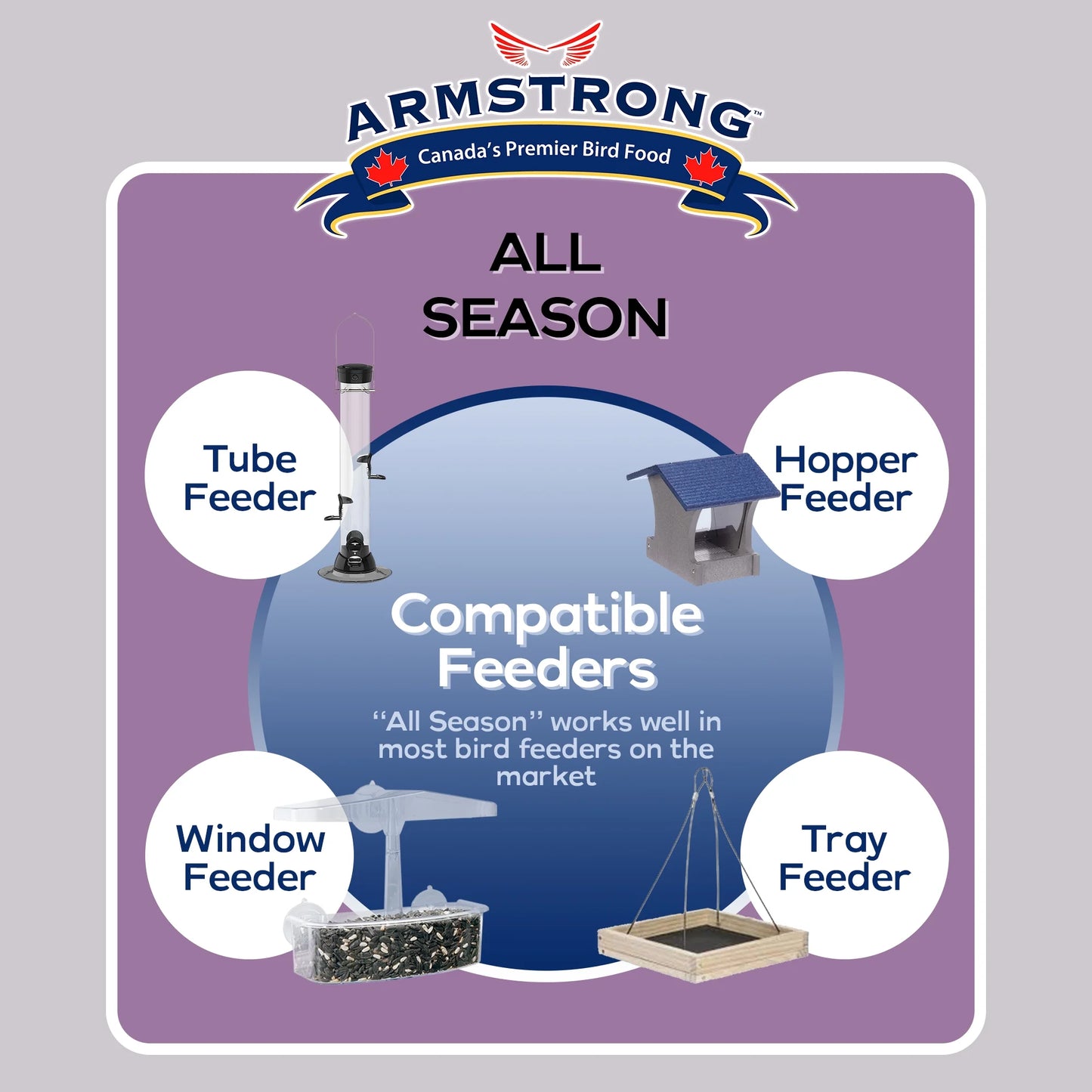 ARMSTRONG™
Canada's Premier Bird Food

ALL SEASON

Tube Feeder

Hopper Feeder

Compatible Feeders

"All Season" works well in most bird feeders on the market

Window Feeder

Tray Feeder